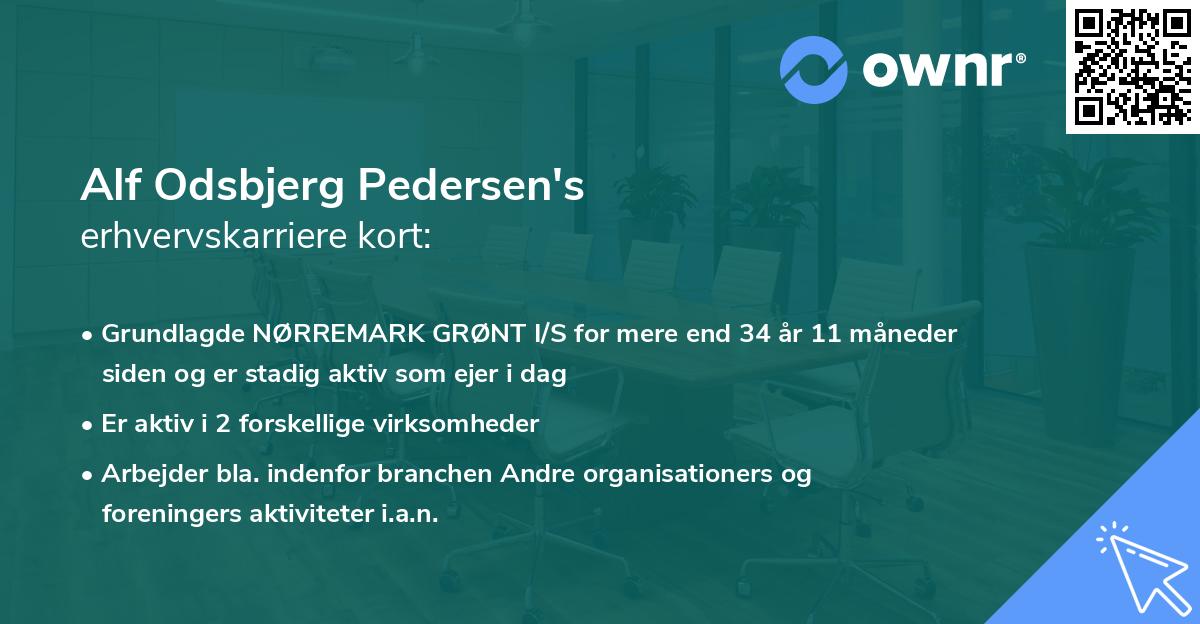 ownr®

Alf Odsbjerg Pedersen's
erhvervskarriere kort:

• Grundlagde NØRREMARK GRØNT I/S for mere end 34 år 11 måneder siden og er stadig aktiv som ejer i dag

• Er aktiv i 2 forskellige virksomheder

• Arbejder bla. indenfor branchen Andre organisationers og foreningers aktiviteter i.a.n.